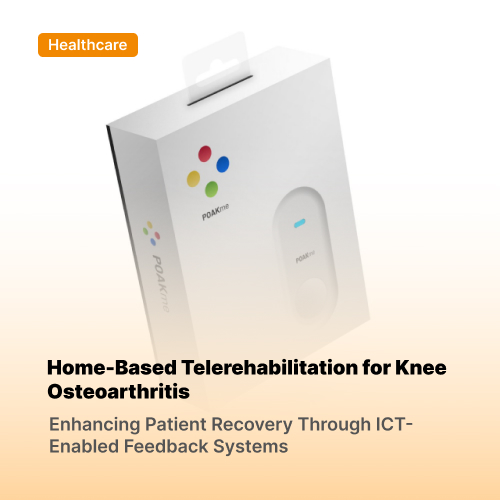 Healthcare

POAKme

POAKme

POAKme

Home-Based Telerehabilitation for Knee Osteoarthritis

Enhancing Patient Recovery Through ICT-Enabled Feedback Systems